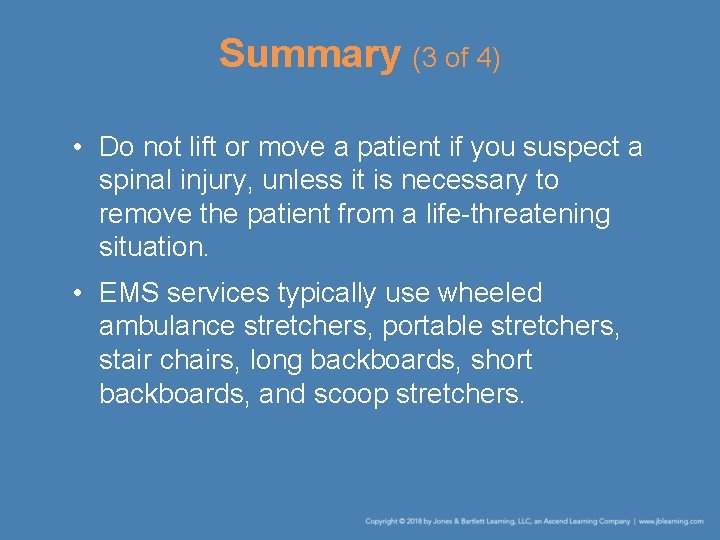 Summary (3 of 4)

• Do not lift or move a patient if you suspect a spinal injury, unless it is necessary to remove the patient from a life-threatening situation.

• EMS services typically use wheeled ambulance stretchers, portable stretchers, stair chairs, long backboards, short backboards, and scoop stretchers.

Copyright © 2018 by Jones & Bartlett Learning, LLC, an Ascend Learning Company | www.jblearning.com